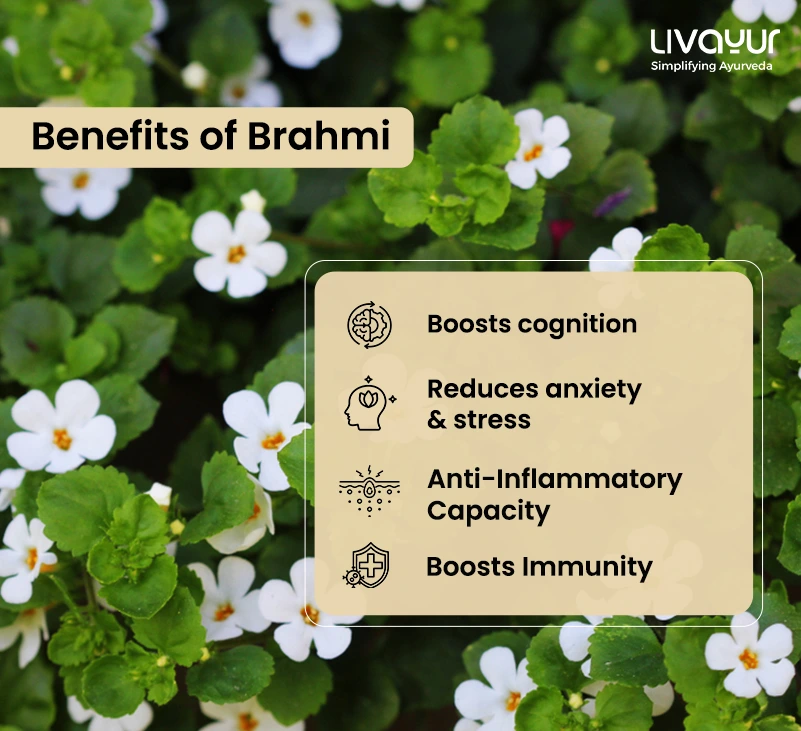 LIVAYUR
Simplifying Ayurveda

Benefits of Brahmi

Boosts cognition

Reduces anxiety & stress

Anti-Inflammatory Capacity

Boosts Immunity